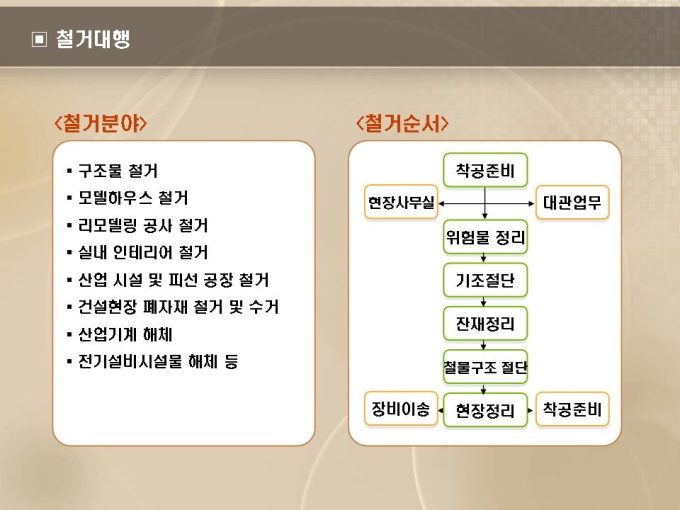 ▣ 철거대행

<철거분야>

▪ 구조물 철거
▪ 모델하우스 철거
▪ 리모델링 공사 철거
▪ 실내 인테리어 철거
▪ 산업 시설 및 피선 공장 철거
▪ 건설현장 폐자재 철거 및 수거
▪ 산업기계 해체
▪ 전기설비시설물 해체 등

<철거순서>

착공준비
현장사무실
대관업무
위험물 정리
기조절단
잔재정리
철물구조 절단
장비이송
현장정리
착공준비